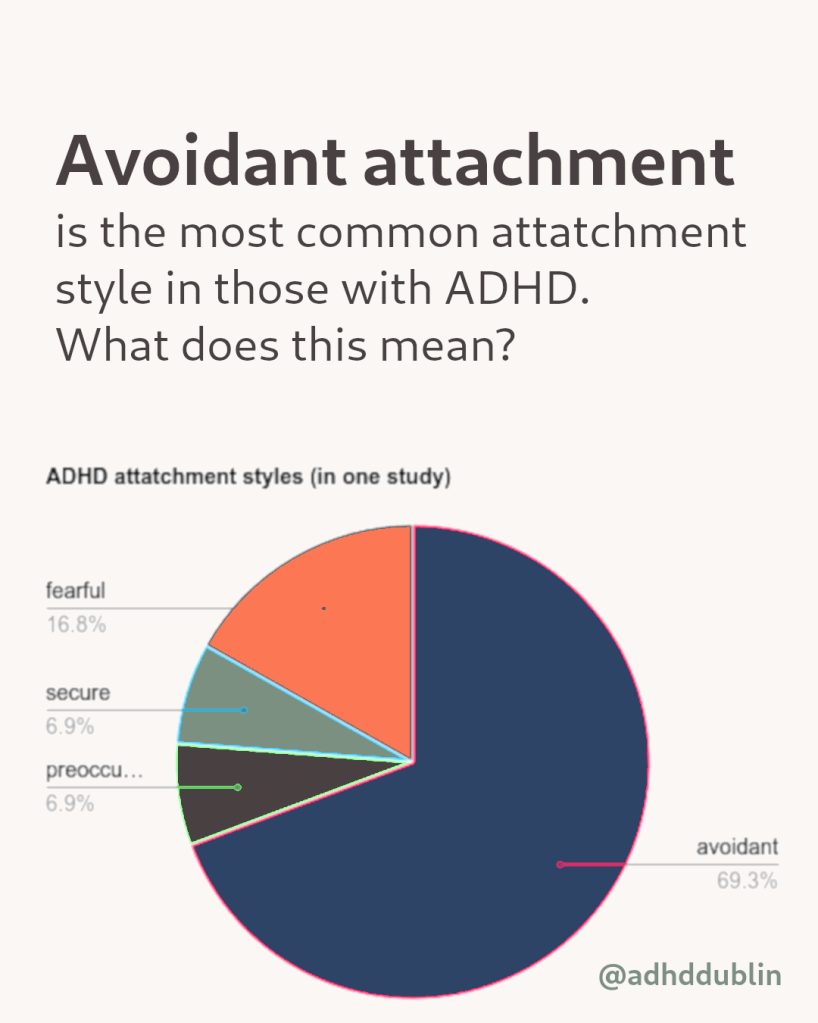 Avoidant attachment
is the most common attatchment style in those with ADHD.
What does this mean?

ADHD attatchment styles (in one study)

fearful
16.8%

secure
6.9%

preoccu...
6.9%

avoidant
69.3%

@adhddublin